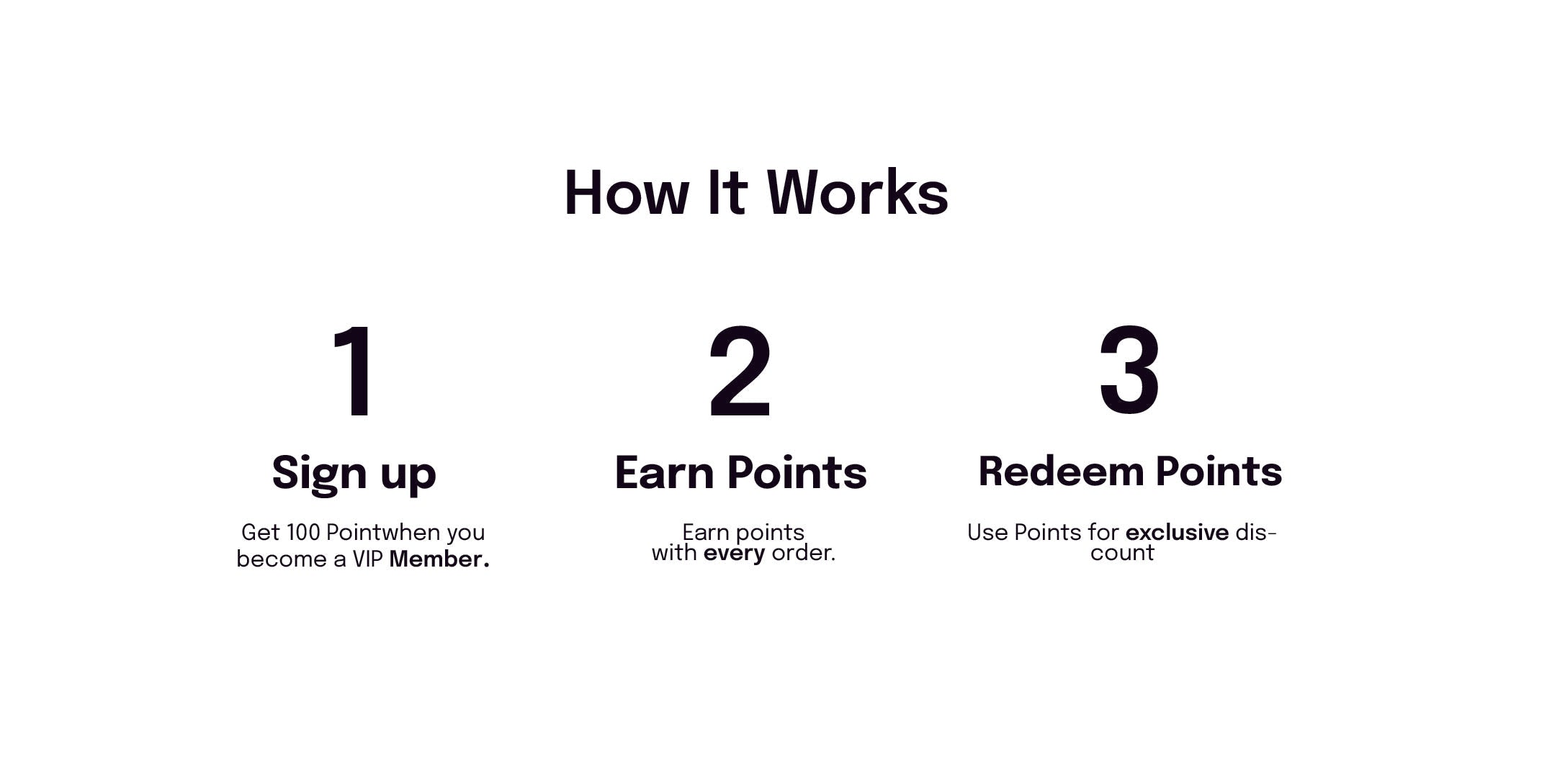 How It Works

1

Sign up

Get 100 Pointwhen you become a VIP Member.

2

Earn Points

Earn points with every order.

3

Redeem Points

Use Points for exclusive discount